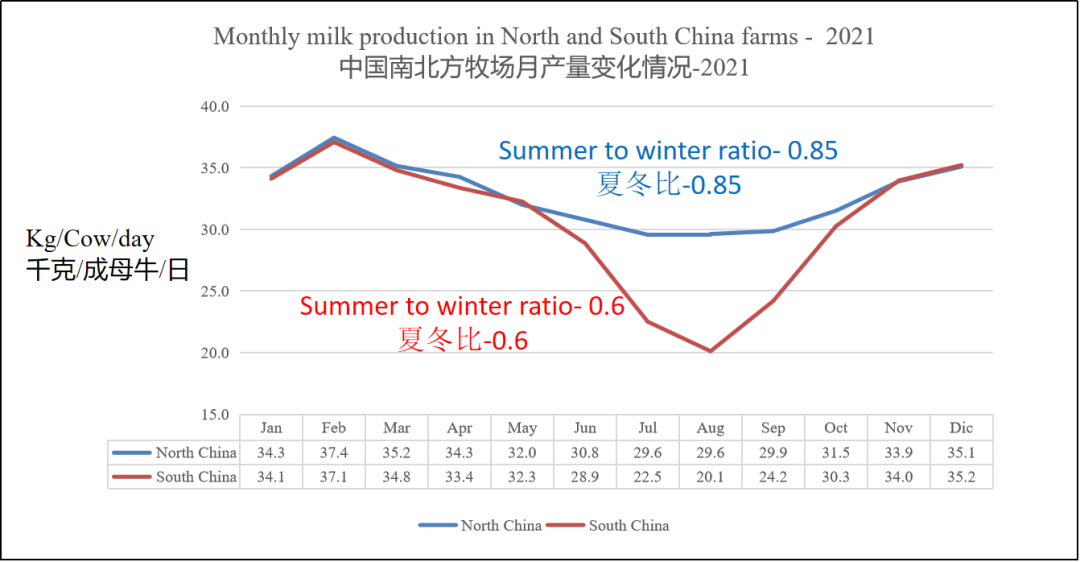 Monthly milk production in North and South China farms - 2021
中国南北方牧场月产量变化情况-2021

Kg/Cow/day
千克/成母牛/日

40.0
35.0
30.0
25.0
20.0
15.0

Summer to winter ratio- 0.85
夏冬比-0.85

Summer to winter ratio- 0.6
夏冬比-0.6

| | Jan | Feb | Mar | Apr | May | Jun | Jul | Aug | Sep | Oct | Nov | Dic |
|---|---|---|---|---|---|---|---|---|---|---|---|---|
| North China | 34.3 | 37.4 | 35.2 | 34.3 | 32.0 | 30.8 | 29.6 | 29.6 | 29.9 | 31.5 | 33.9 | 35.1 |
| South China | 34.1 | 37.1 | 34.8 | 33.4 | 32.3 | 28.9 | 22.5 | 20.1 | 24.2 | 30.3 | 34.0 | 35.2 |

North China South China